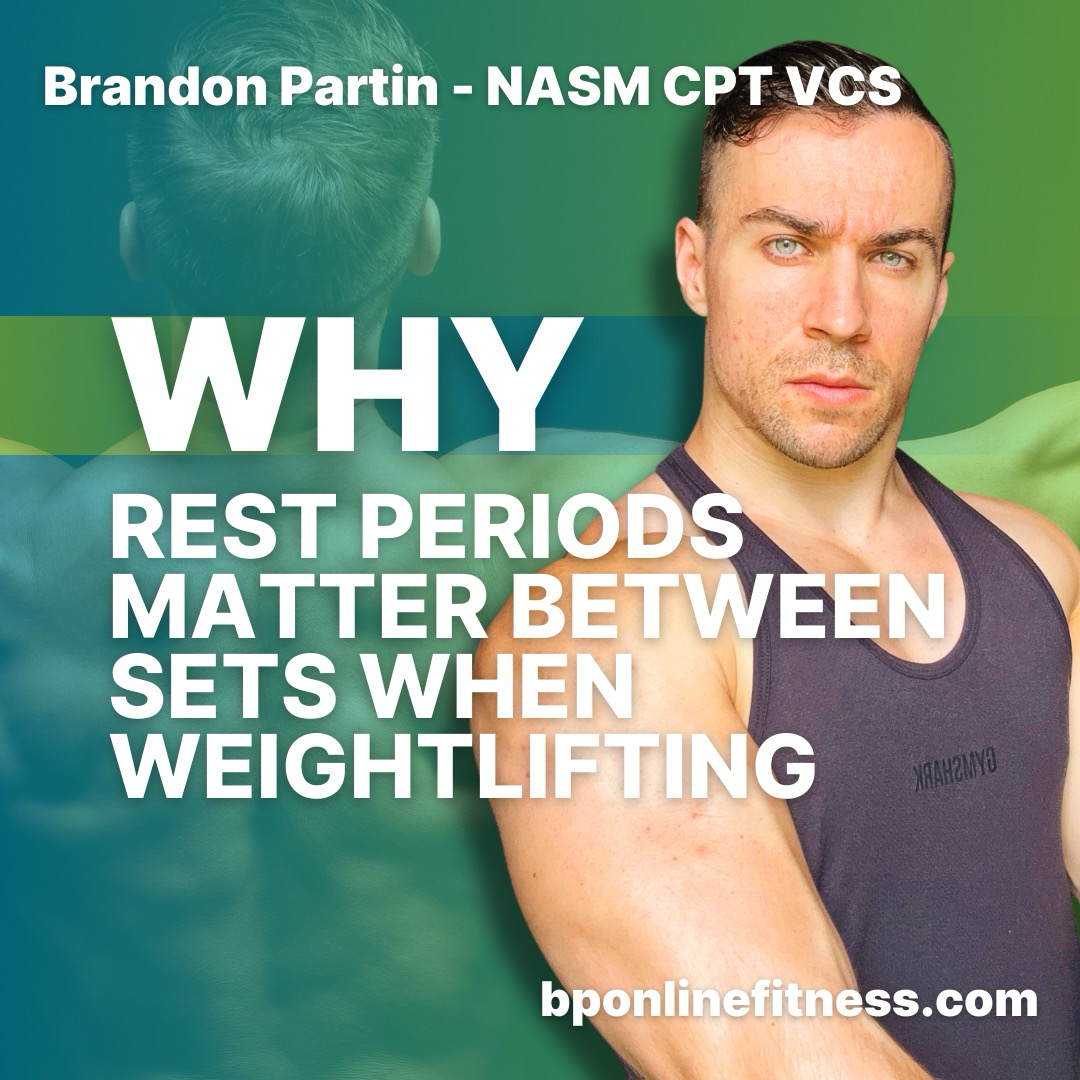 Brandon Partin - NASM CPT VCS

WHY

REST PERIODS MATTER BETWEEN SETS WHEN WEIGHTLIFTING

GYMSHARK

bponlinefitness.com